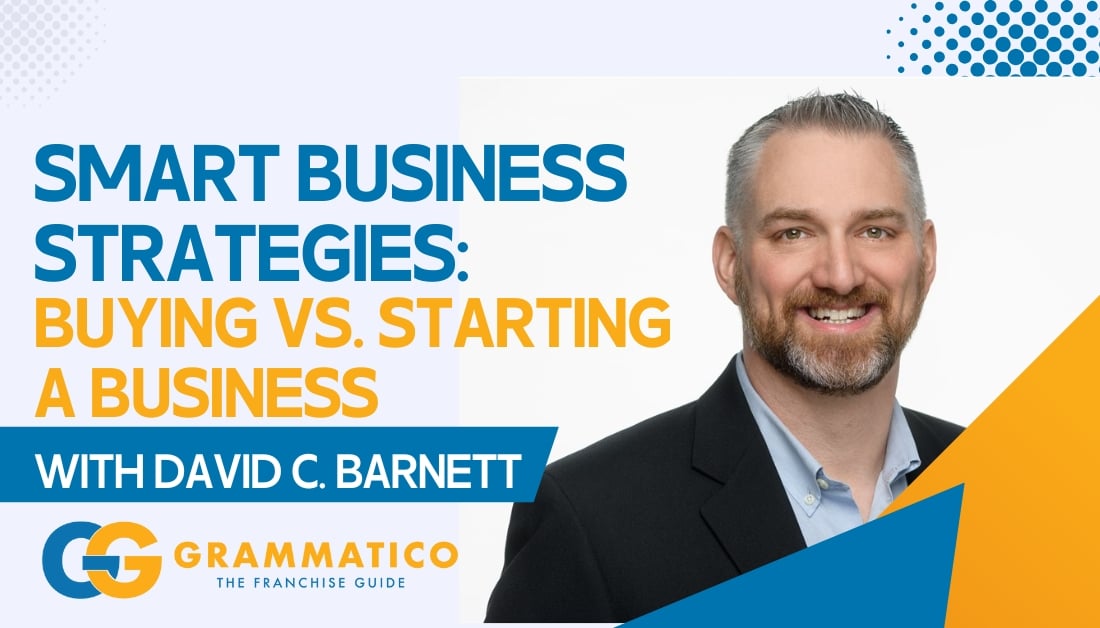 SMART BUSINESS STRATEGIES:
BUYING VS. STARTING A BUSINESS

WITH DAVID C. BARNETT

GG GRAMMATICO
THE FRANCHISE GUIDE